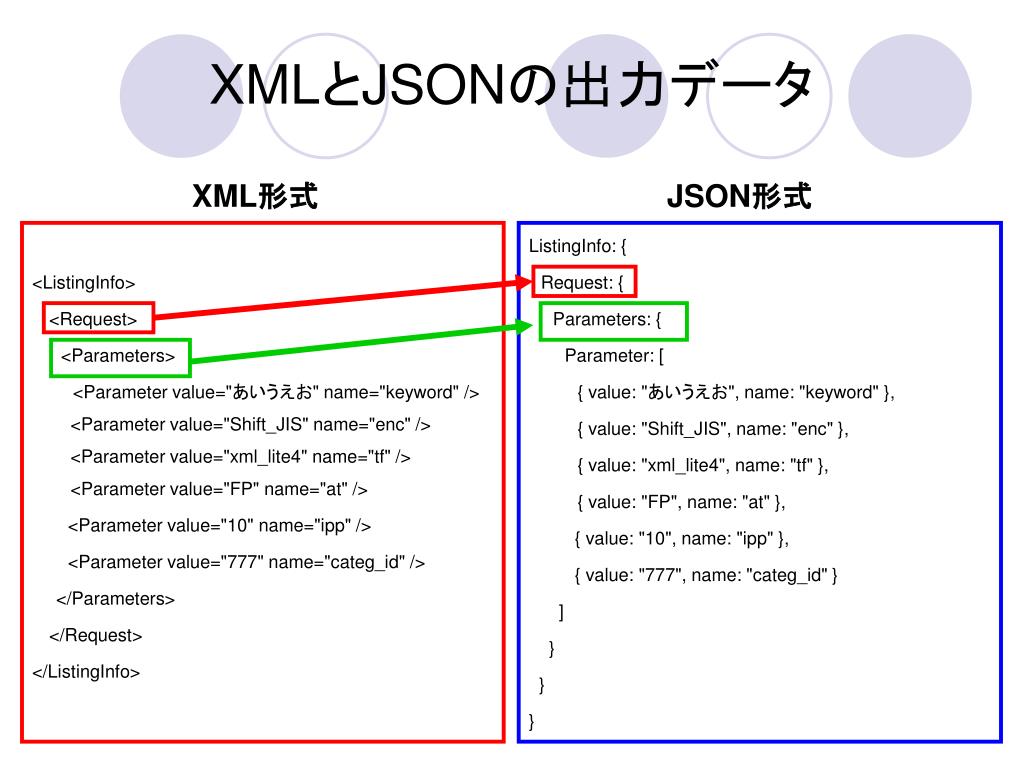 XMLとJSONの出力データ

XML形式

<ListingInfo>
<Request>
<Parameters>
<Parameter value="あいうえお" name="keyword" />
<Parameter value="Shift_JIS" name="enc" />
<Parameter value="xml_lite4" name="tf" />
<Parameter value="FP" name="at" />
<Parameter value="10" name="ipp" />
<Parameter value="777" name="categ_id" />
</Parameters>
</Request>
</ListingInfo>

JSON形式

ListingInfo: {
Request: {
Parameters: {
Parameter: [
{ value: "あいうえお", name: "keyword" },
{ value: "Shift_JIS", name: "enc" },
{ value: "xml_lite4", name: "tf" },
{ value: "FP", name: "at" },
{ value: "10", name: "ipp" },
{ value: "777", name: "categ_id" }
]
}
}
}